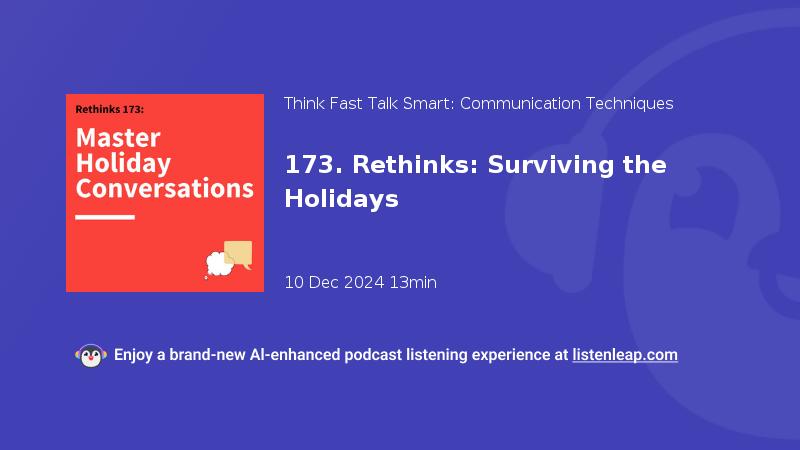 Rethinks 173:

Master Holiday Conversations

Think Fast Talk Smart: Communication Techniques

173. Rethinks: Surviving the Holidays

10 Dec 2024 13min

Enjoy a brand-new AI-enhanced podcast listening experience at listenleap.com